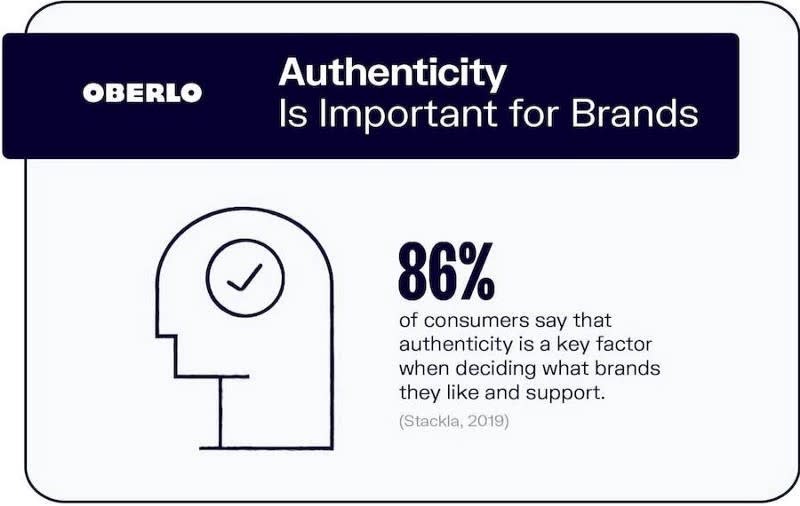 OBERLO

Authenticity
Is Important for Brands

86%

of consumers say that authenticity is a key factor when deciding what brands they like and support.

(Stackla, 2019)